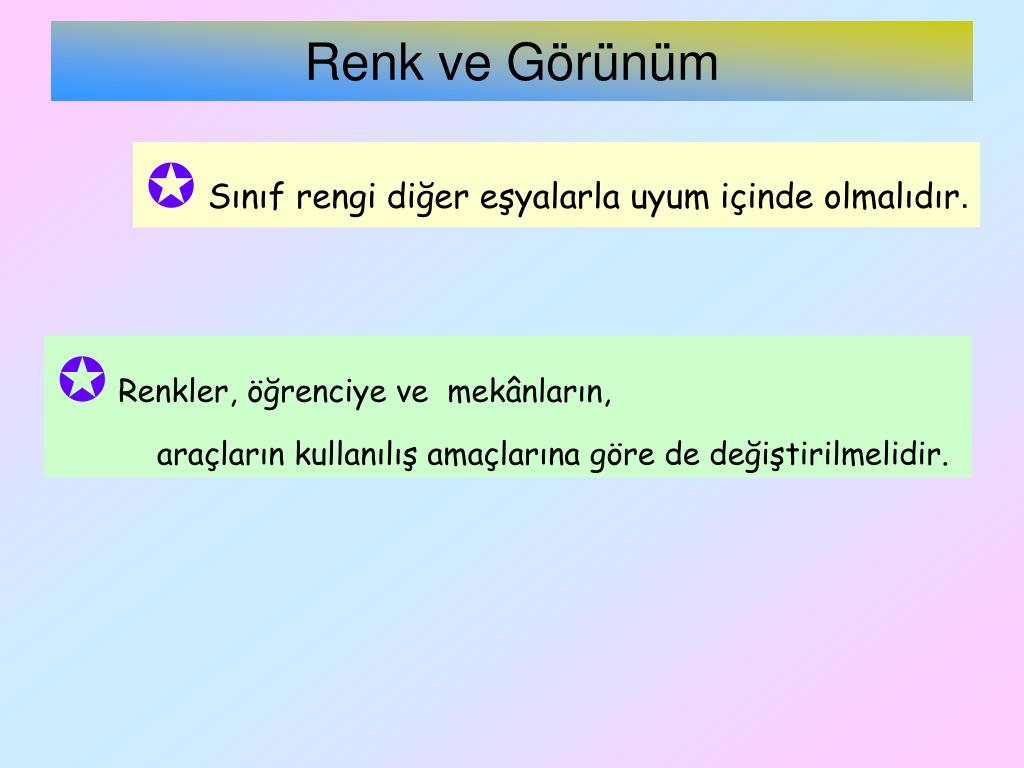 Renk ve Görünüm

✪ Sınıf rengi diğer eşyalarla uyum içinde olmalıdır.

✪ Renkler, öğrenciye ve mekânların, araçların kullanılış amaçlarına göre de değiştirilmelidir.